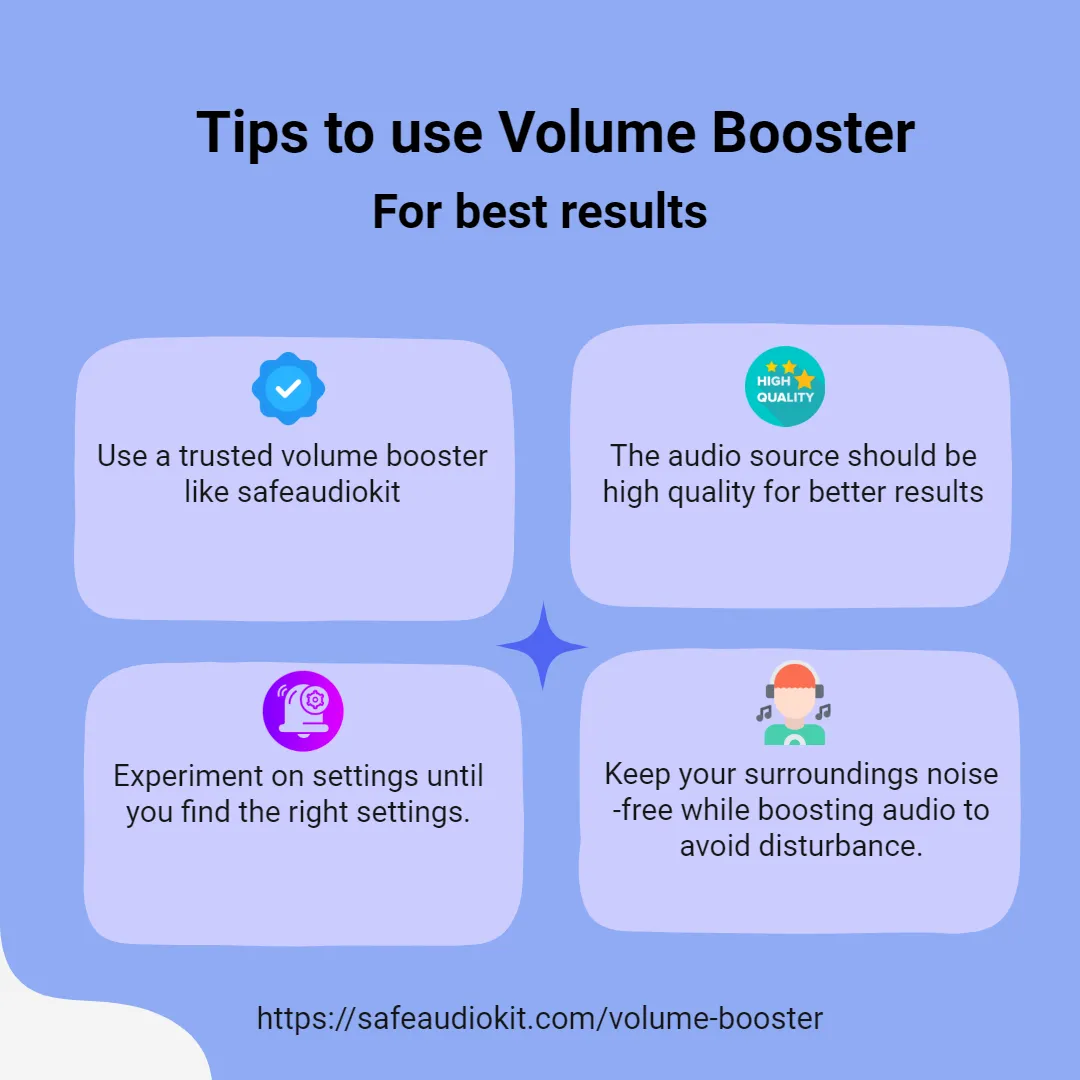 Tips to use Volume Booster
For best results

Use a trusted volume booster like safeaudiokit

HIGH QUALITY

The audio source should be high quality for better results

Experiment on settings until you find the right settings.

Keep your surroundings noise -free while boosting audio to avoid disturbance.

https://safeaudiokit.com/volume-booster